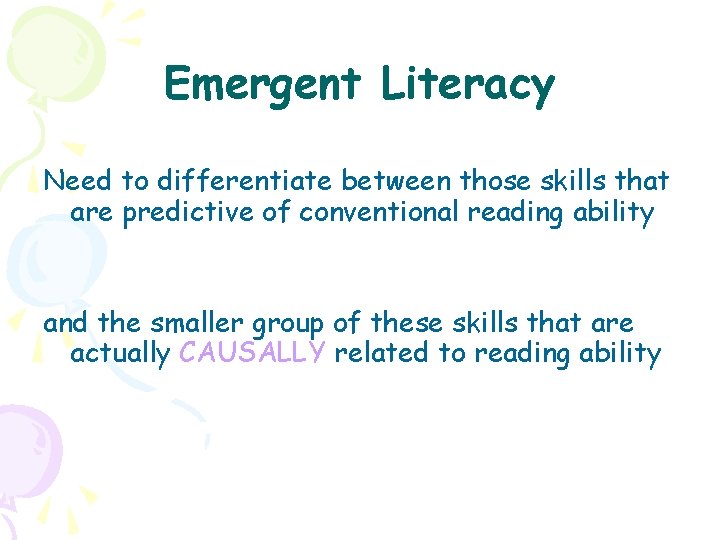 Emergent Literacy

Need to differentiate between those skills that are predictive of conventional reading ability

and the smaller group of these skills that are actually CAUSALLY related to reading ability